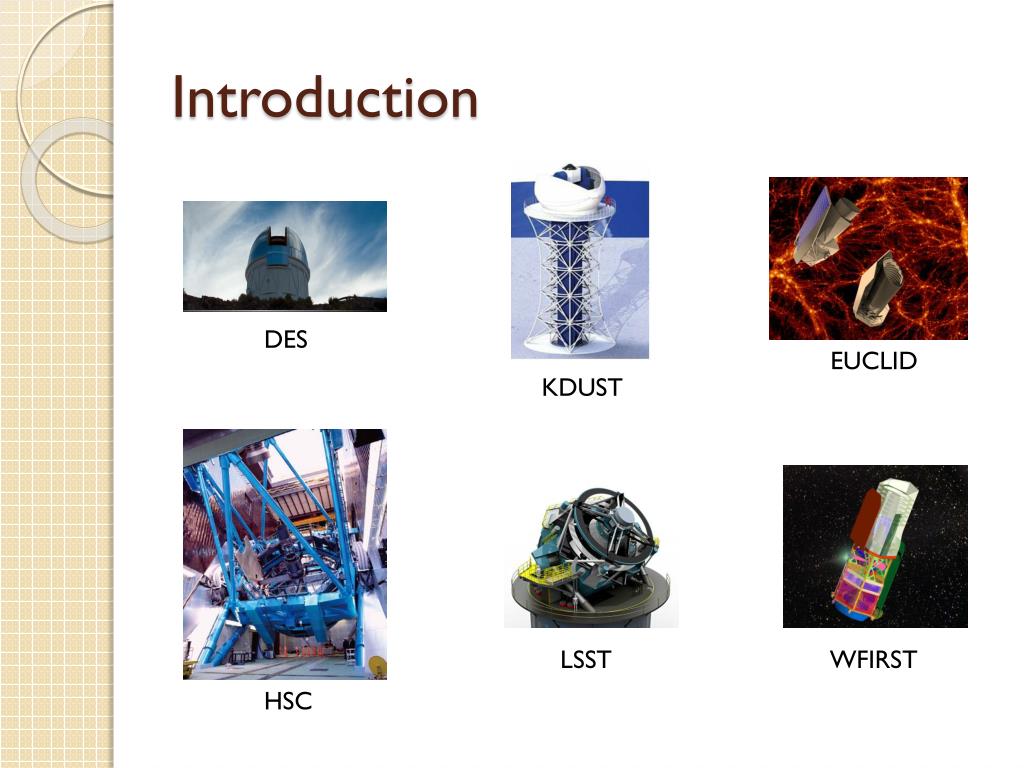 Introduction

DES

KDUST

EUCLID

HSC

LSST

WFIRST